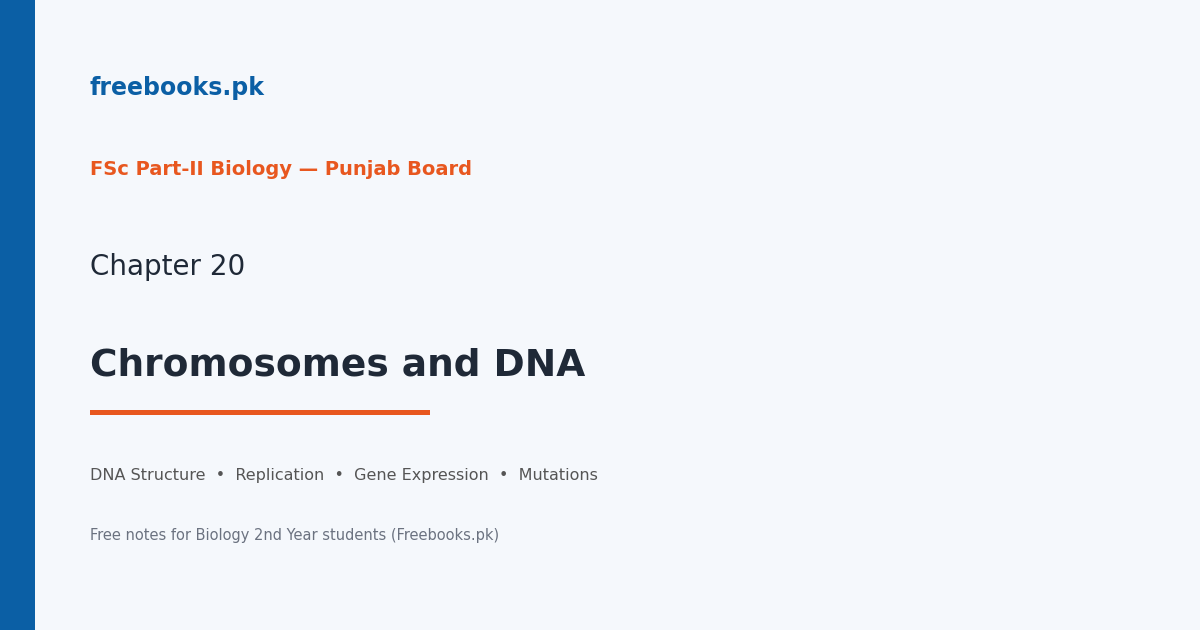 freebooks.pk

FSc Part-II Biology — Punjab Board

Chapter 20

Chromosomes and DNA

DNA Structure • Replication • Gene Expression • Mutations

Free notes for Biology 2nd Year students (Freebooks.pk)